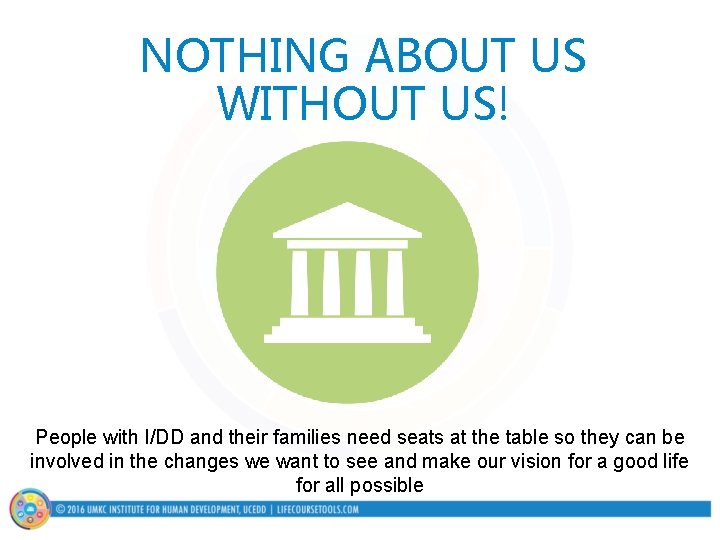 NOTHING ABOUT US WITHOUT US!

People with I/DD and their families need seats at the table so they can be involved in the changes we want to see and make our vision for a good life for all possible

© 2016 UMKC INSTITUTE FOR HUMAN DEVELOPMENT, UCEDD | LIFECOURSETOOLS.COM